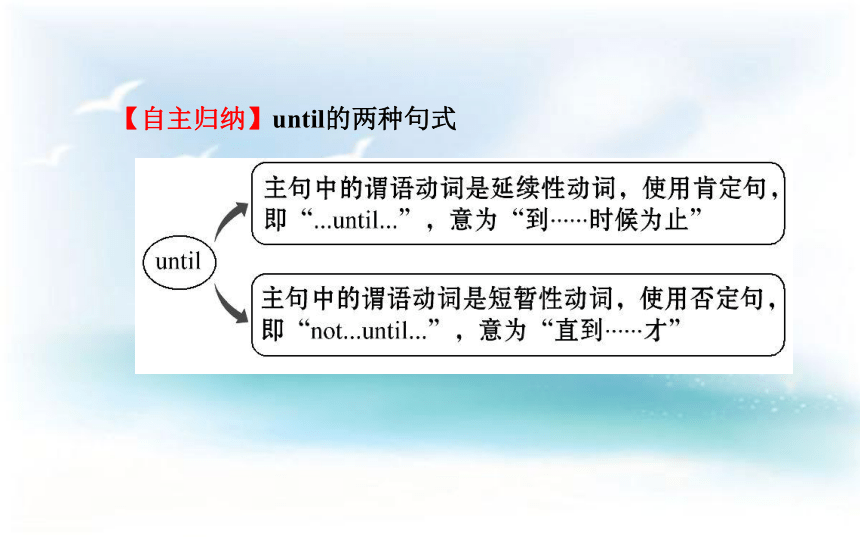 【自主归纳】until的两种句式

until

主句中的谓语动词是延续性动词，使用肯定句，即“...until...”，意为“到……时候为止”

主句中的谓语动词是短暂性动词，使用否定句，即“not...until...”，意为“直到……才”